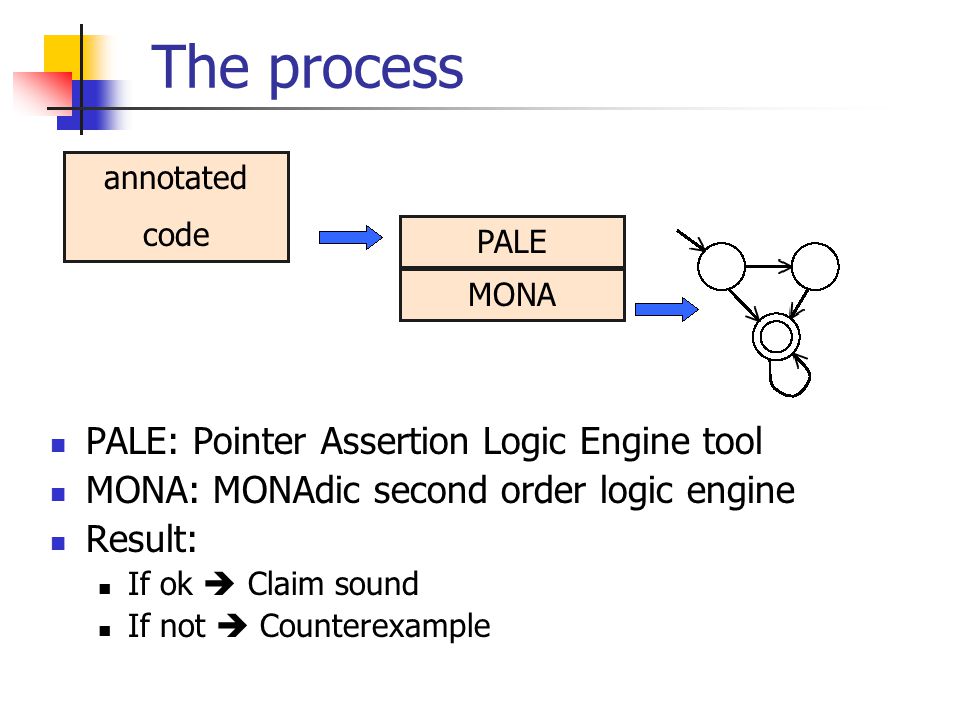 The process

annotated code

PALE

MONA

- PALE: Pointer Assertion Logic Engine tool
- MONA: MONAdic second order logic engine
- Result:
  - If ok ➔ Claim sound
  - If not ➔ Counterexample